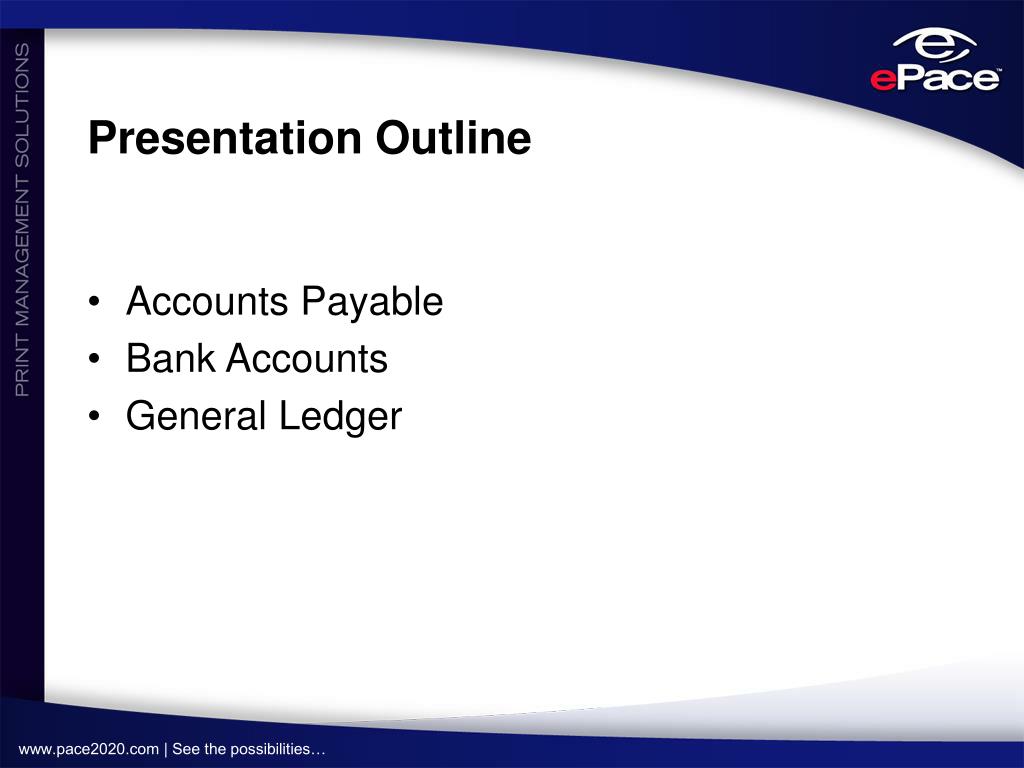 PRINT MANAGEMENT SOLUTIONS

ePace™

Presentation Outline

• Accounts Payable
• Bank Accounts
• General Ledger

www.pace2020.com | See the possibilities…